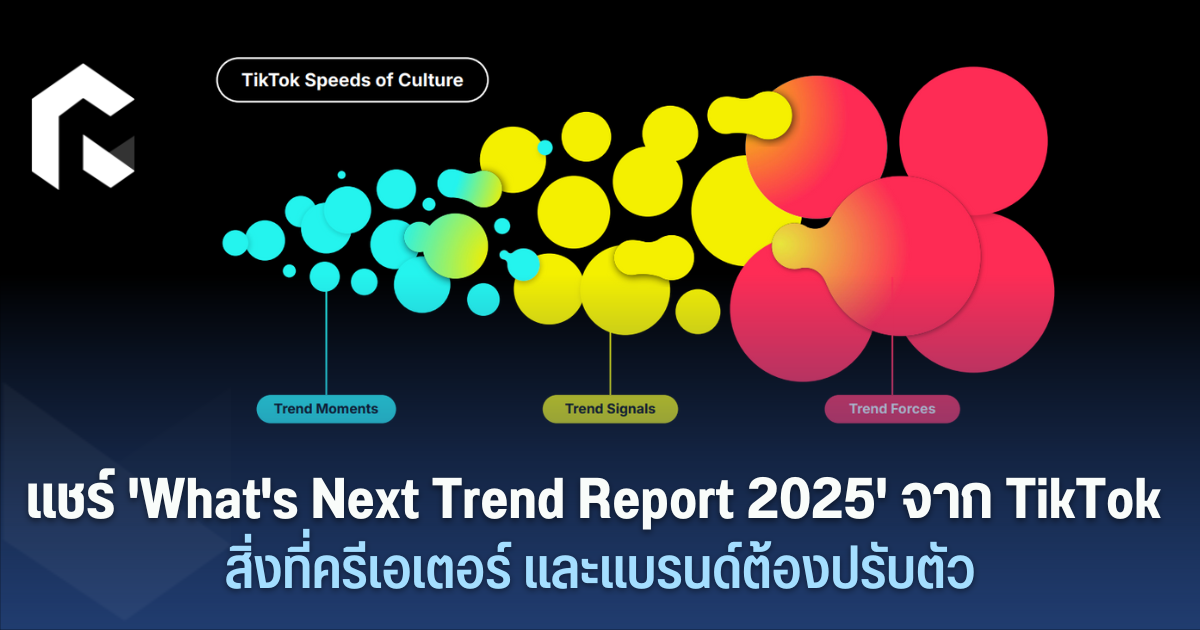 TikTok Speeds of Culture

Trend Moments

Trend Signals

Trend Forces

แชร์ 'What's Next Trend Report 2025' จาก TikTok
สิ่งที่ครีเอเตอร์ และแบรนด์ต้องปรับตัว